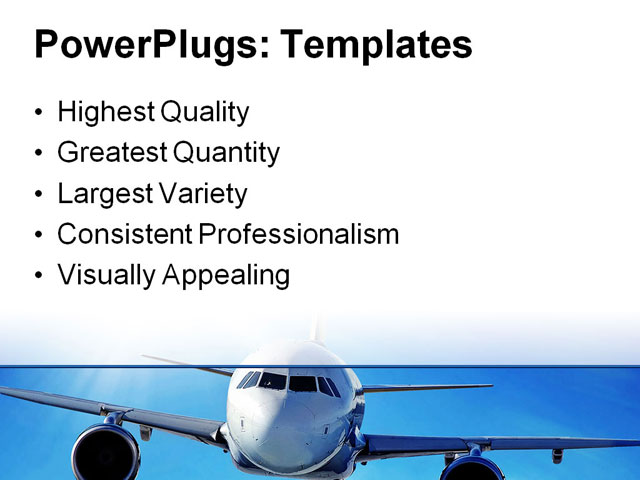 PowerPlugs: Templates

• Highest Quality
• Greatest Quantity
• Largest Variety
• Consistent Professionalism
• Visually Appealing